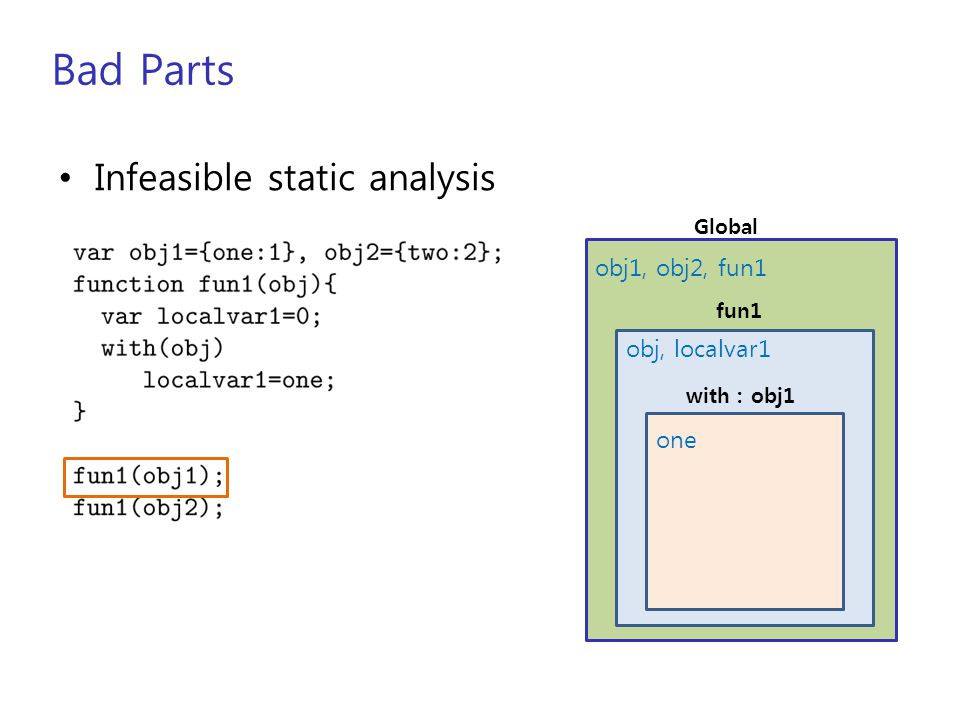 Bad Parts

• Infeasible static analysis

var obj1={one:1}, obj2={two:2};
function fun1(obj){
  var localvar1=0;
  with(obj)
     localvar1=one;
}

fun1(obj1);
fun1(obj2);

Global

obj1, obj2, fun1

fun1

obj, localvar1

with : obj1

one